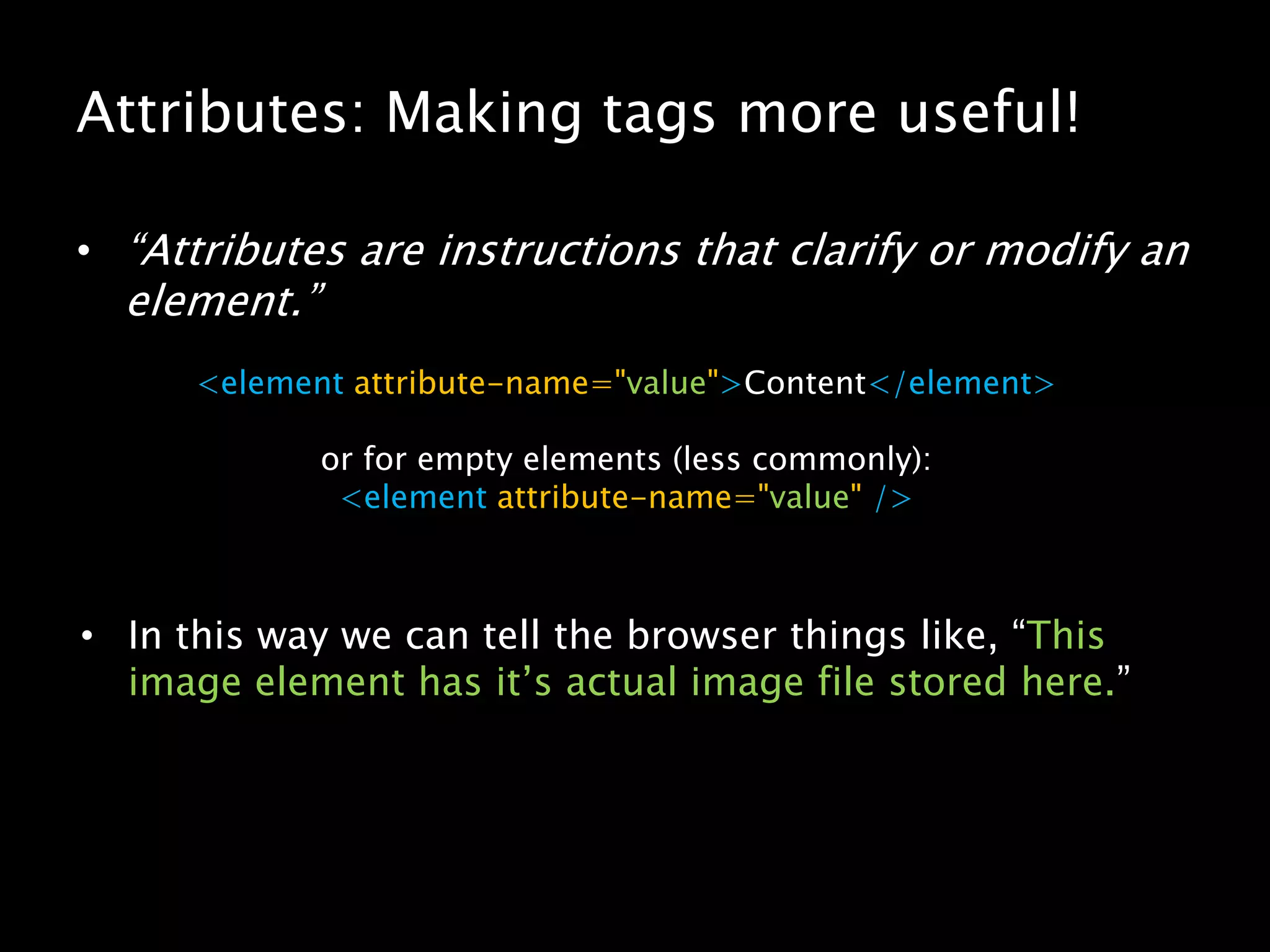 Attributes: Making tags more useful!

• “Attributes are instructions that clarify or modify an element.”

<element attribute-name="value">Content</element>

or for empty elements (less commonly):
<element attribute-name="value" />

• In this way we can tell the browser things like, “This image element has it’s actual image file stored here.”